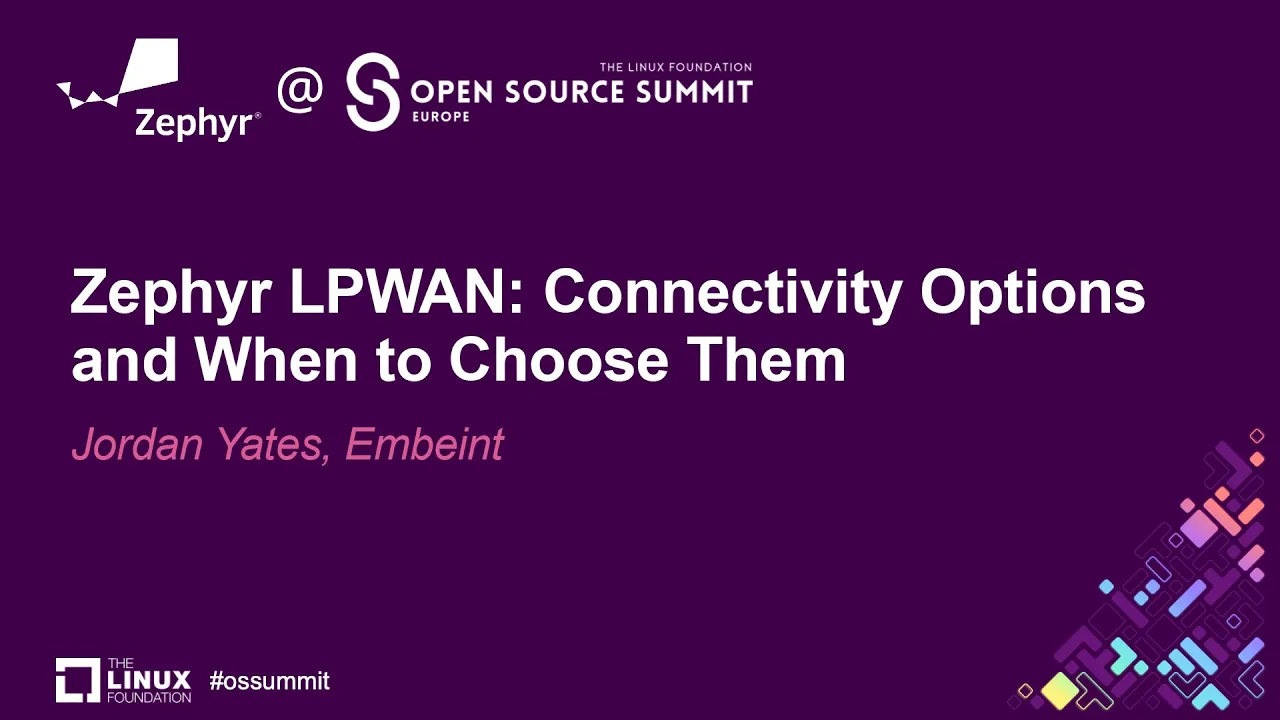 Zephyr® @ THE LINUX FOUNDATION OPEN SOURCE SUMMIT EUROPE

Zephyr LPWAN: Connectivity Options and When to Choose Them

Jordan Yates, Embeint

THE LINUX FOUNDATION #ossummit